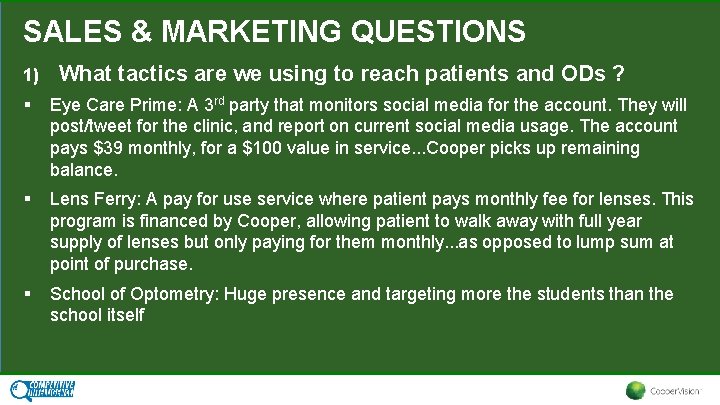 SALES & MARKETING QUESTIONS

1) What tactics are we using to reach patients and ODs ?

▪ Eye Care Prime: A 3$^{rd}$ party that monitors social media for the account. They will post/tweet for the clinic, and report on current social media usage. The account pays \$39 monthly, for a \$100 value in service...Cooper picks up remaining balance.

▪ Lens Ferry: A pay for use service where patient pays monthly fee for lenses. This program is financed by Cooper, allowing patient to walk away with full year supply of lenses but only paying for them monthly...as opposed to lump sum at point of purchase.

▪ School of Optometry: Huge presence and targeting more the students than the school itself

COMPETITIVE INTELLIGENCE

CooperVision